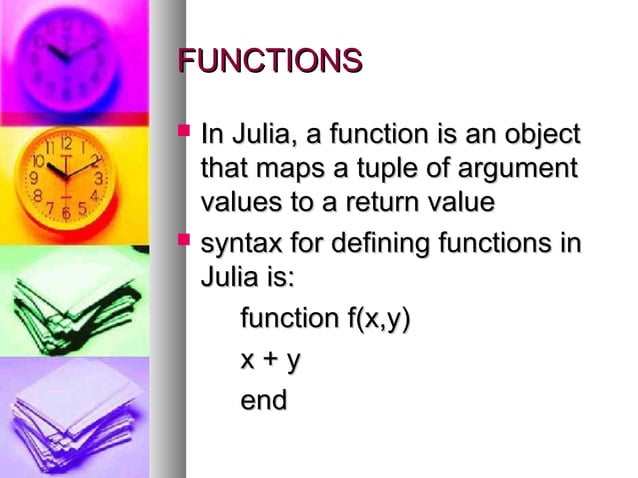 FUNCTIONS

In Julia, a function is an object that maps a tuple of argument values to a return value

syntax for defining functions in Julia is:

function f(x,y)

x + y

end